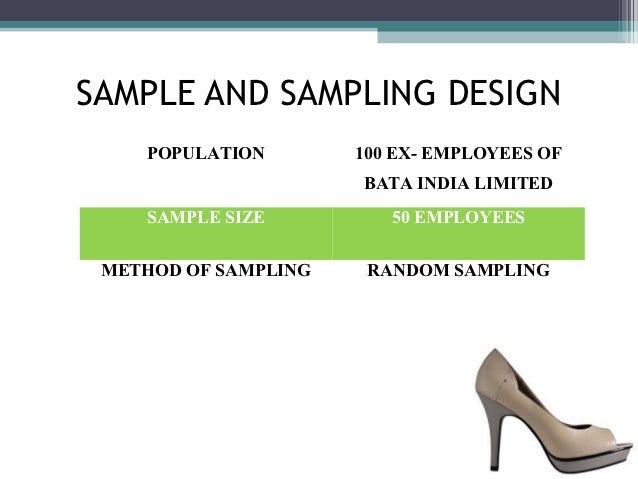 SAMPLE AND SAMPLING DESIGN

| POPULATION | 100 EX- EMPLOYEES OF BATA INDIA LIMITED |
|---|---|
| SAMPLE SIZE | 50 EMPLOYEES |
| METHOD OF SAMPLING | RANDOM SAMPLING |